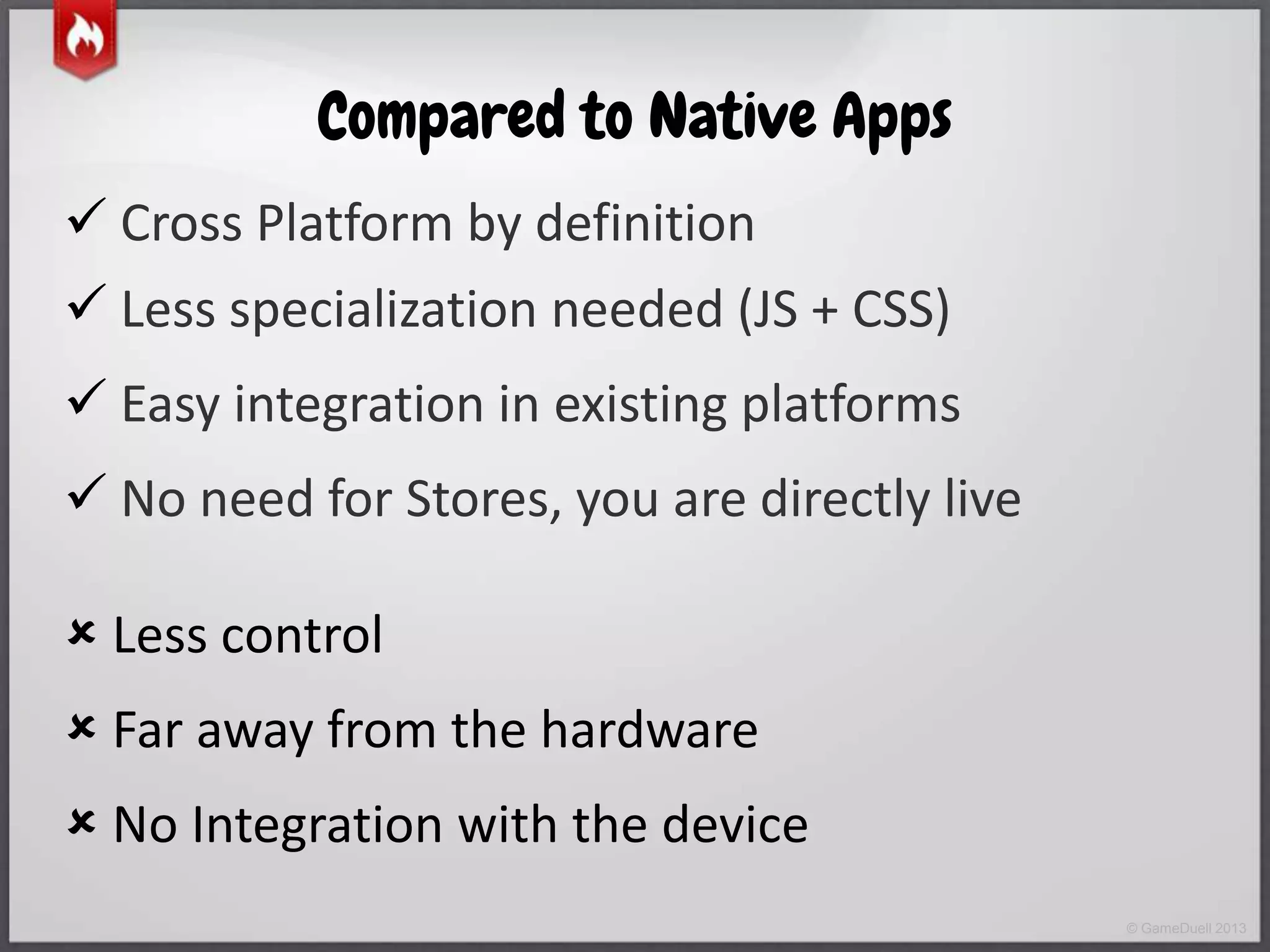 Compared to Native Apps

✓ Cross Platform by definition

✓ Less specialization needed (JS + CSS)

✓ Easy integration in existing platforms

✓ No need for Stores, you are directly live

✗ Less control

✗ Far away from the hardware

✗ No Integration with the device

© GameDuell 2013